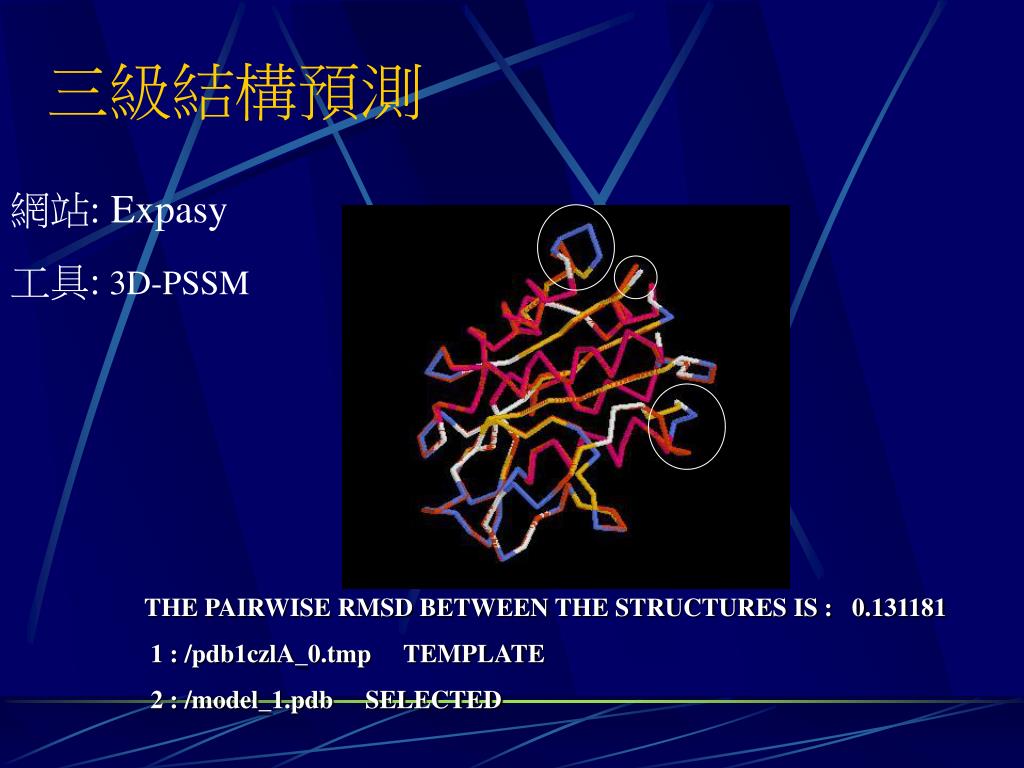 三級結構預測

網站: Expasy

工具: 3D-PSSM

THE PAIRWISE RMSD BETWEEN THE STRUCTURES IS : 0.131181

1 : /pdb1czlA_0.tmp TEMPLATE

2 : /model_1.pdb SELECTED